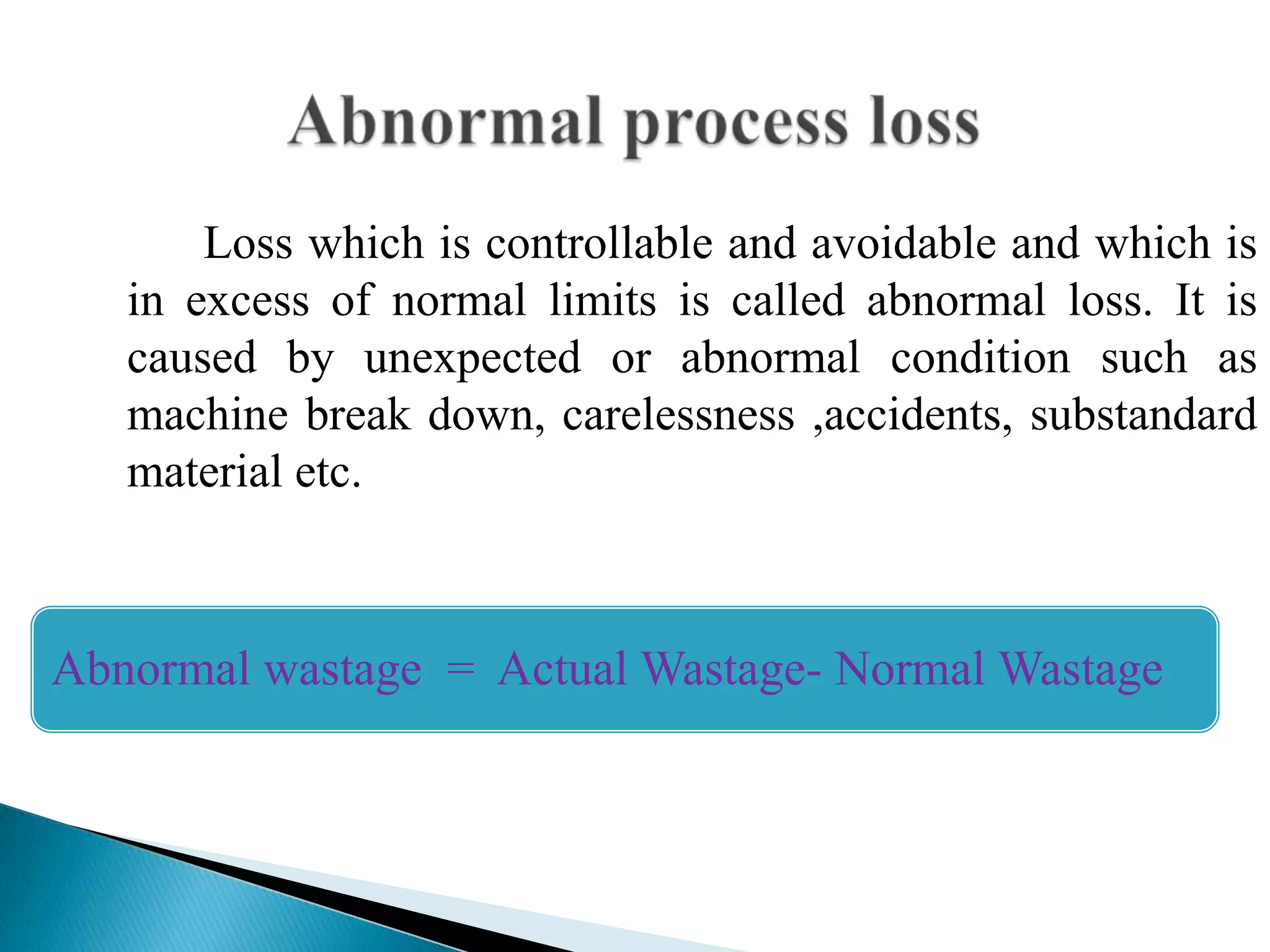 Abnormal process loss

Loss which is controllable and avoidable and which is in excess of normal limits is called abnormal loss. It is caused by unexpected or abnormal condition such as machine break down, carelessness ,accidents, substandard material etc.

Abnormal wastage = Actual Wastage- Normal Wastage